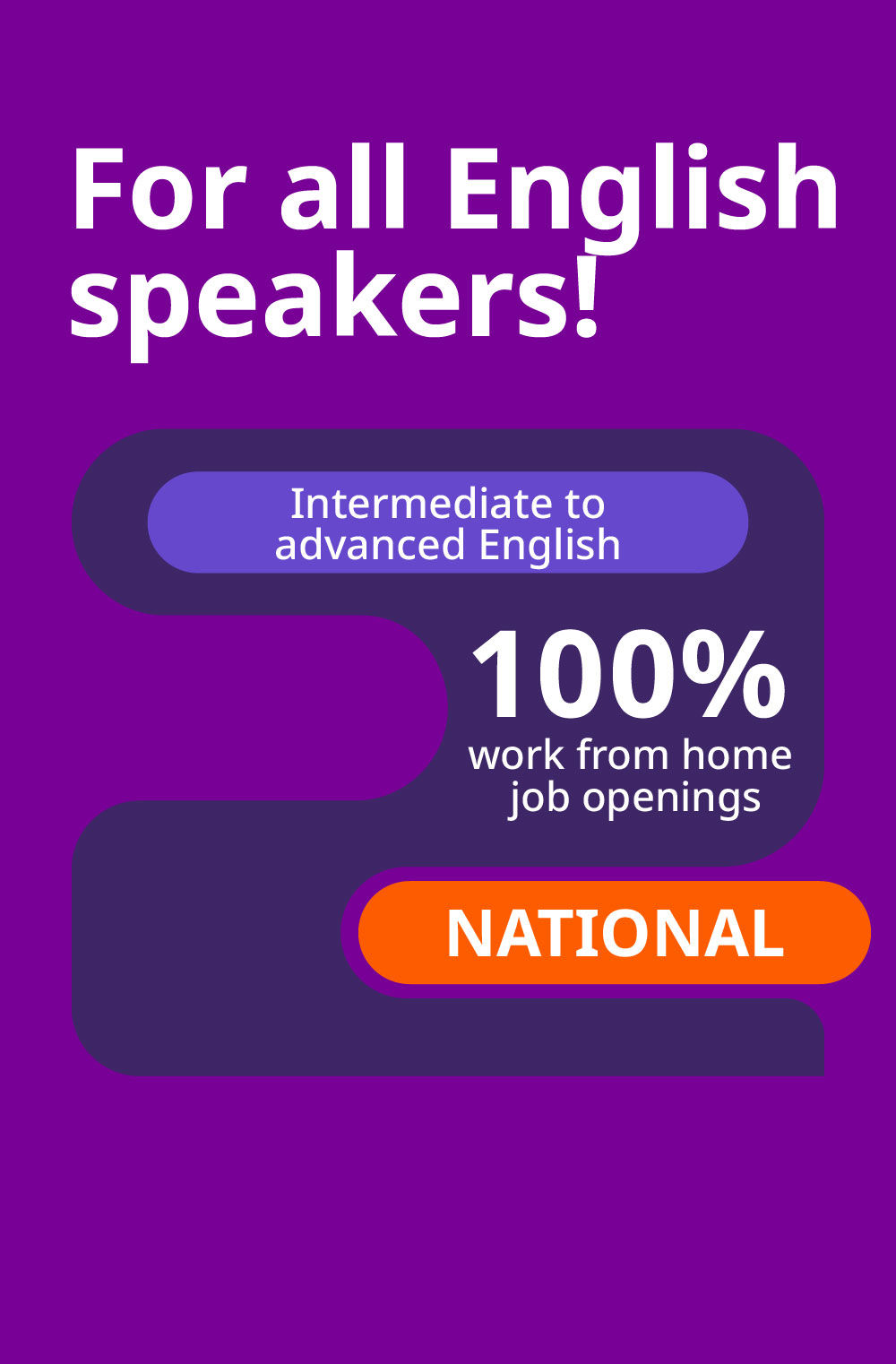 For all English speakers!

Intermediate to advanced English

100%
work from home job openings

NATIONAL